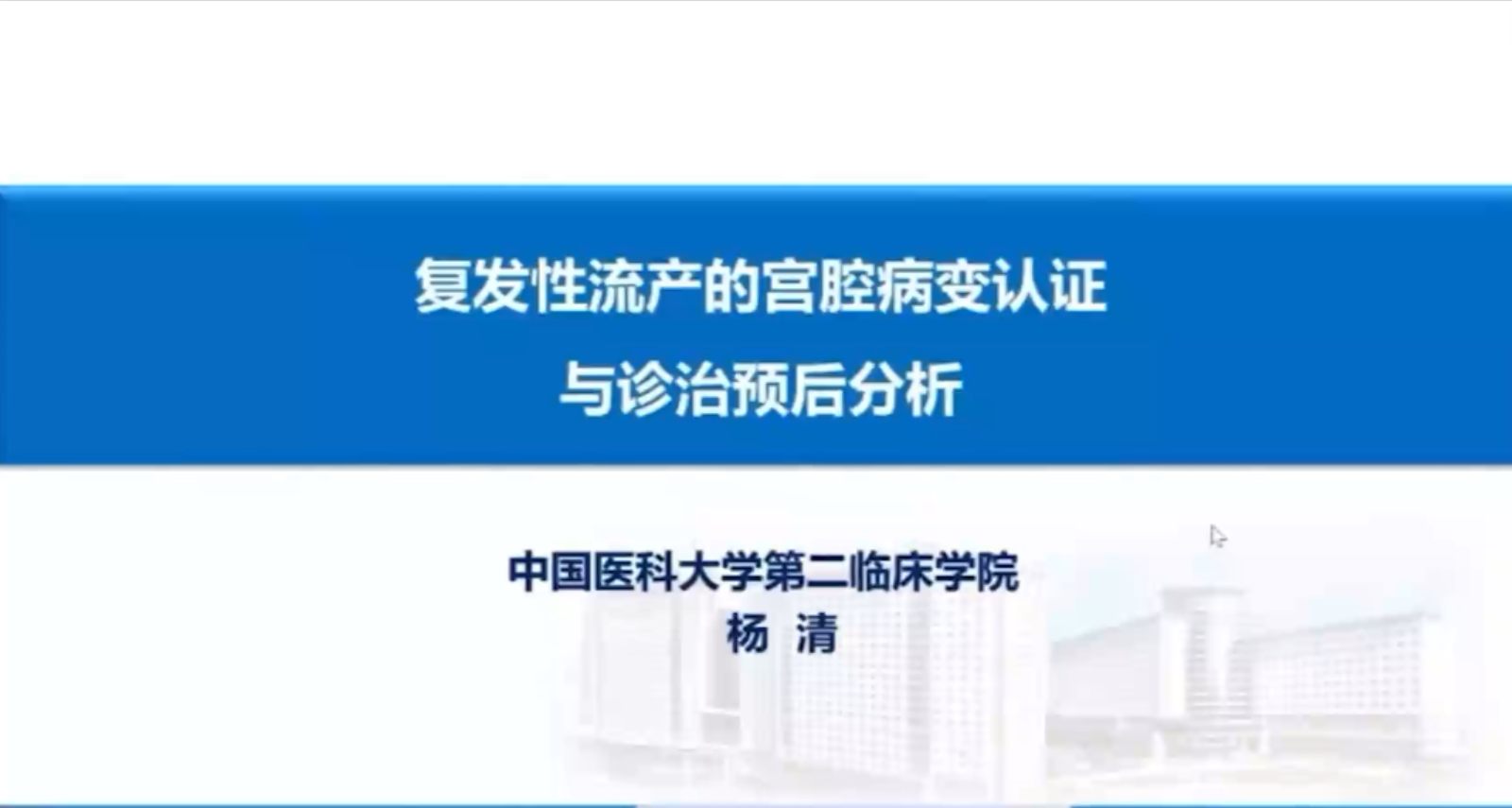 复发性流产的宫腔病变认证
与诊治预后分析

中国医科大学第二临床学院
杨 清